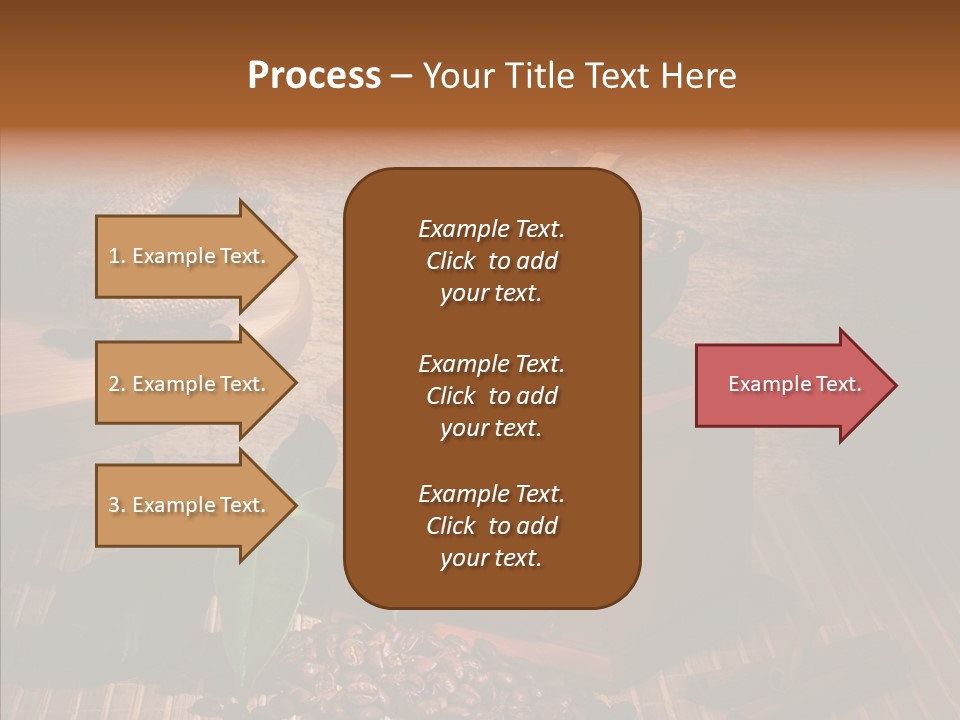 Process – Your Title Text Here

1. Example Text.

2. Example Text.

3. Example Text.

Example Text. Click to add your text.

Example Text. Click to add your text.

Example Text. Click to add your text.

Example Text.